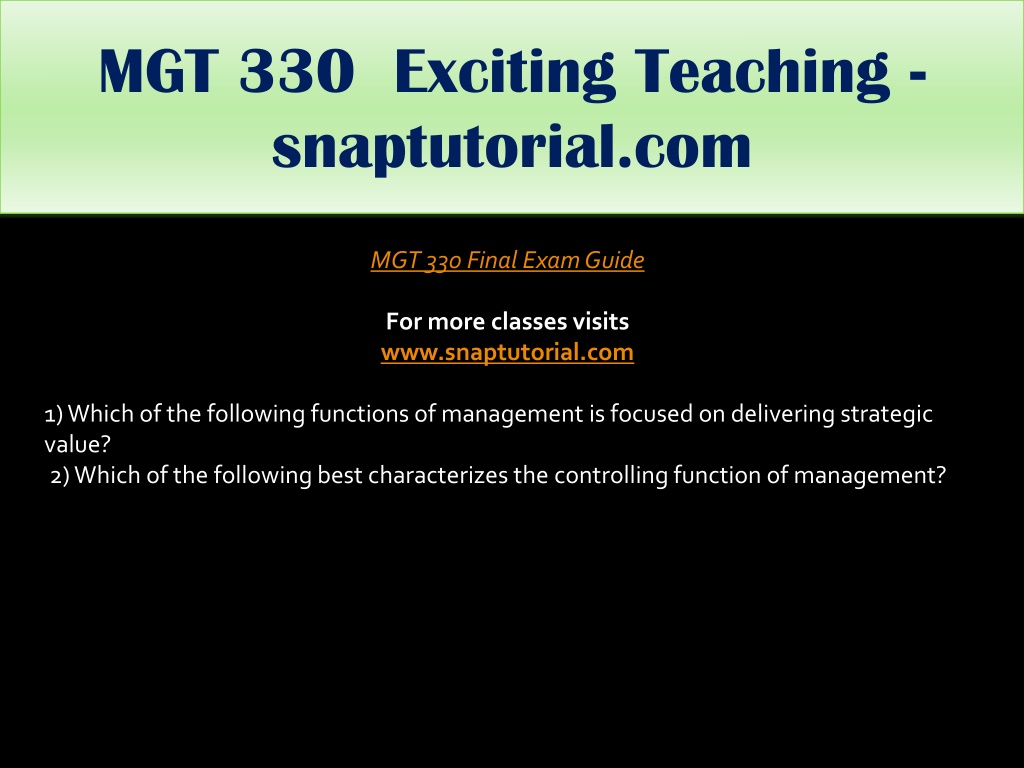 MGT 330 Exciting Teaching - snaptutorial.com

MGT 330 Final Exam Guide

For more classes visits
www.snaptutorial.com

1) Which of the following functions of management is focused on delivering strategic value?
2) Which of the following best characterizes the controlling function of management?